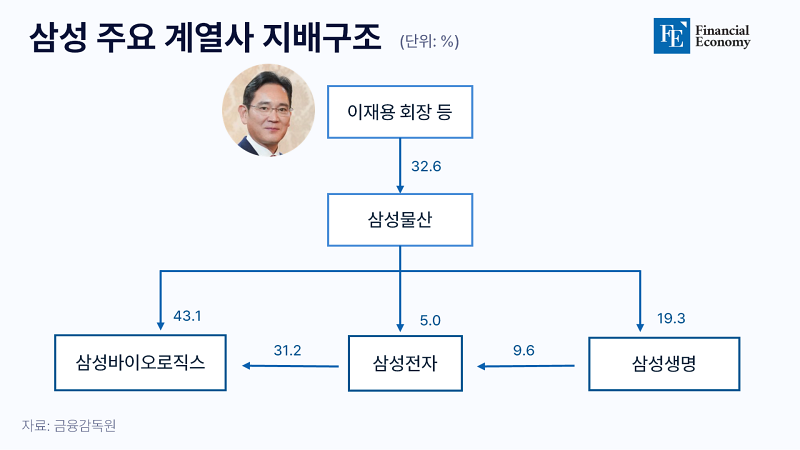 삼성 주요 계열사 지배구조 (단위: %)

FE Financial Economy

이재용 회장 등

32.6

삼성물산

43.1

5.0

19.3

삼성바이오로직스

31.2

삼성전자

9.6

삼성생명

자료: 금융감독원